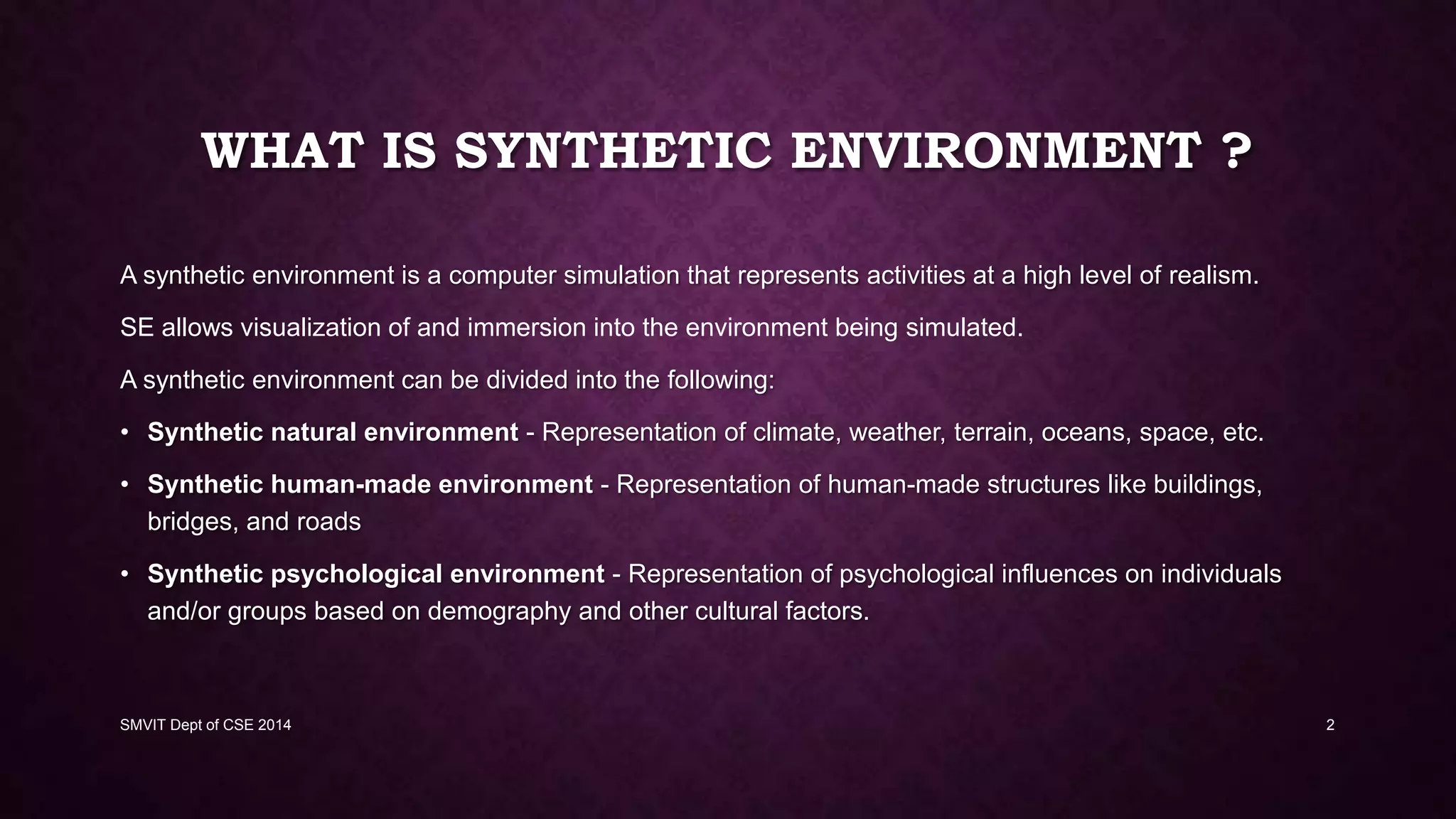 WHAT IS SYNTHETIC ENVIRONMENT ?

A synthetic environment is a computer simulation that represents activities at a high level of realism.

SE allows visualization of and immersion into the environment being simulated.

A synthetic environment can be divided into the following:

• Synthetic natural environment - Representation of climate, weather, terrain, oceans, space, etc.

• Synthetic human-made environment - Representation of human-made structures like buildings, bridges, and roads

• Synthetic psychological environment - Representation of psychological influences on individuals and/or groups based on demography and other cultural factors.

SMVIT Dept of CSE 2014

2